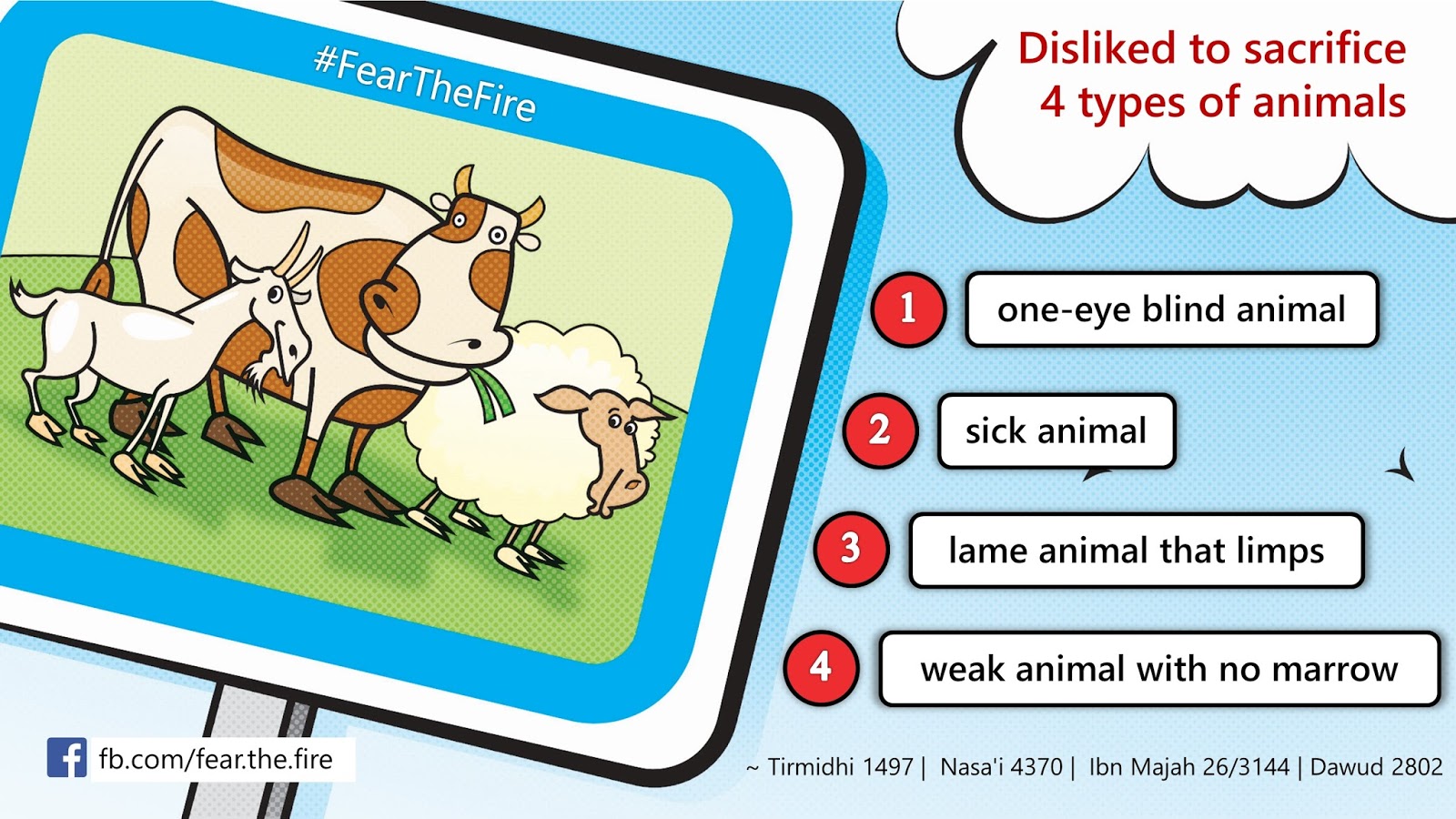 #FearTheFire

Disliked to sacrifice 4 types of animals

1 one-eye blind animal

2 sick animal

3 lame animal that limps

4 weak animal with no marrow

fb.com/fear.the.fire

~ Tirmidhi 1497 | Nasa'i 4370 | Ibn Majah 26/3144 | Dawud 2802